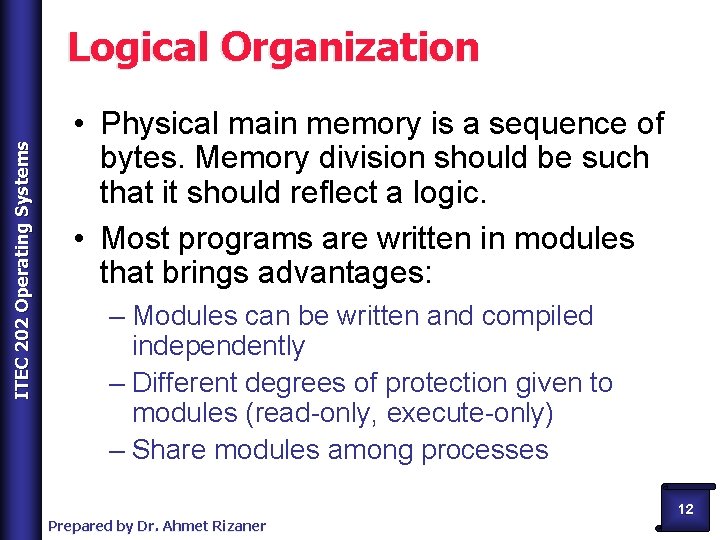 ITEC 202 Operating Systems

Logical Organization

• Physical main memory is a sequence of bytes. Memory division should be such that it should reflect a logic.

• Most programs are written in modules that brings advantages:

– Modules can be written and compiled independently

– Different degrees of protection given to modules (read-only, execute-only)

– Share modules among processes

Prepared by Dr. Ahmet Rizaner

12